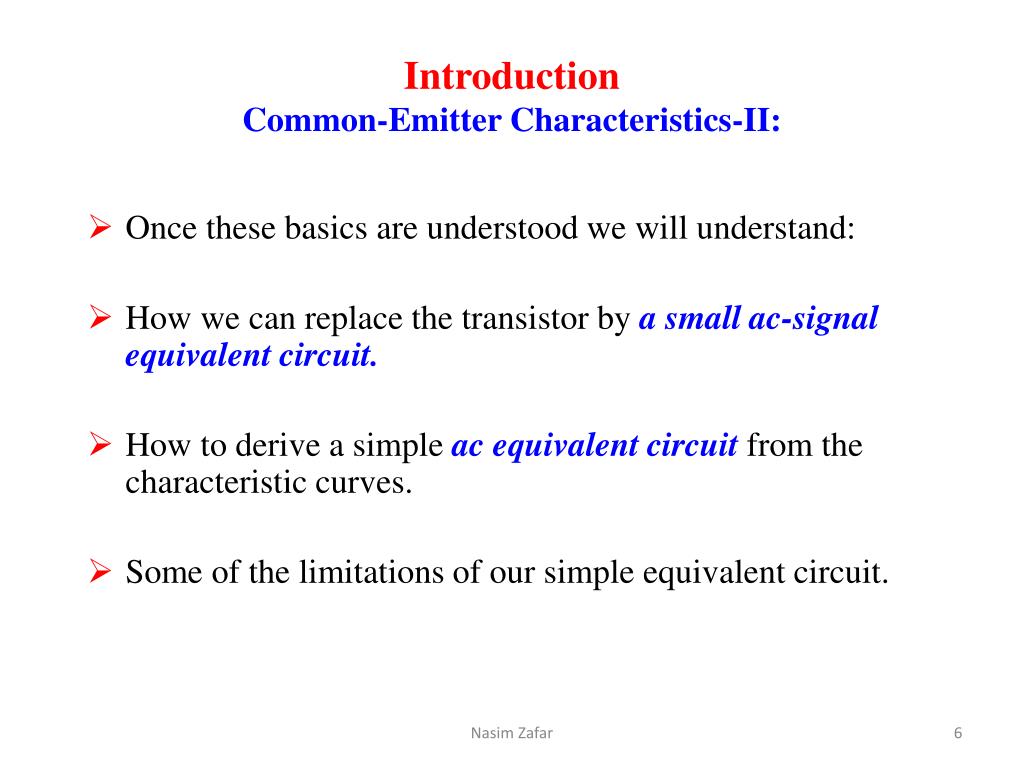 Introduction
Common-Emitter Characteristics-II:

➢ Once these basics are understood we will understand:

➢ How we can replace the transistor by a small ac-signal equivalent circuit.

➢ How to derive a simple ac equivalent circuit from the characteristic curves.

➢ Some of the limitations of our simple equivalent circuit.

Nasim Zafar

6